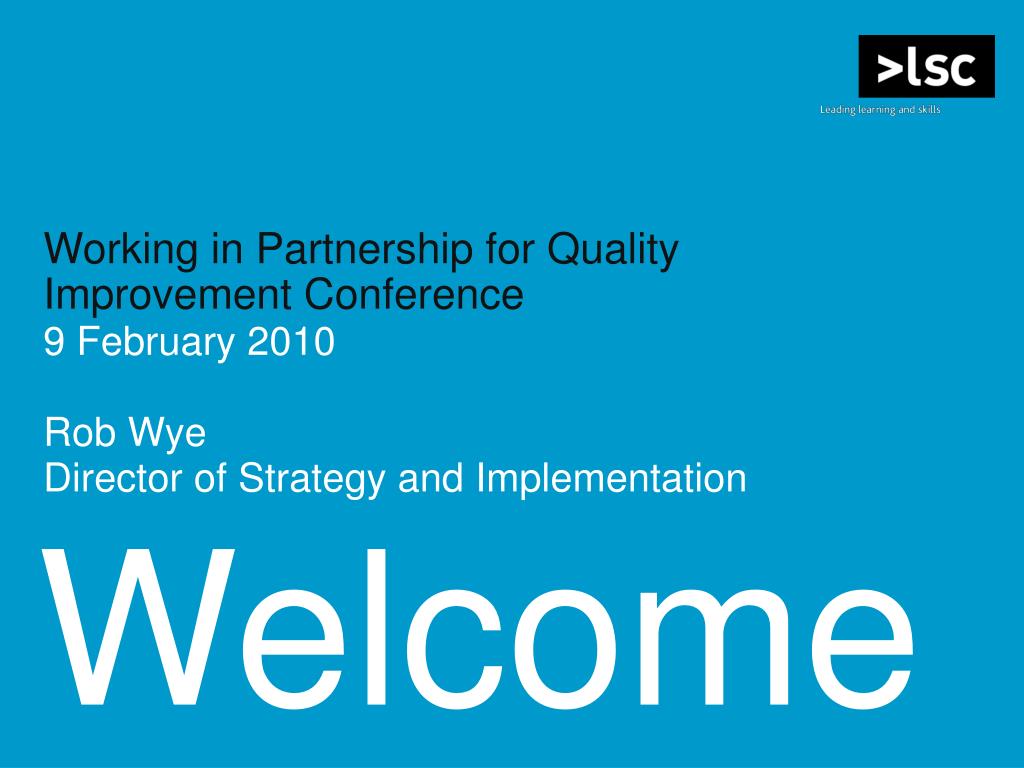 >lsc
Leading learning and skills

Working in Partnership for Quality Improvement Conference
9 February 2010

Rob Wye
Director of Strategy and Implementation

Welcome